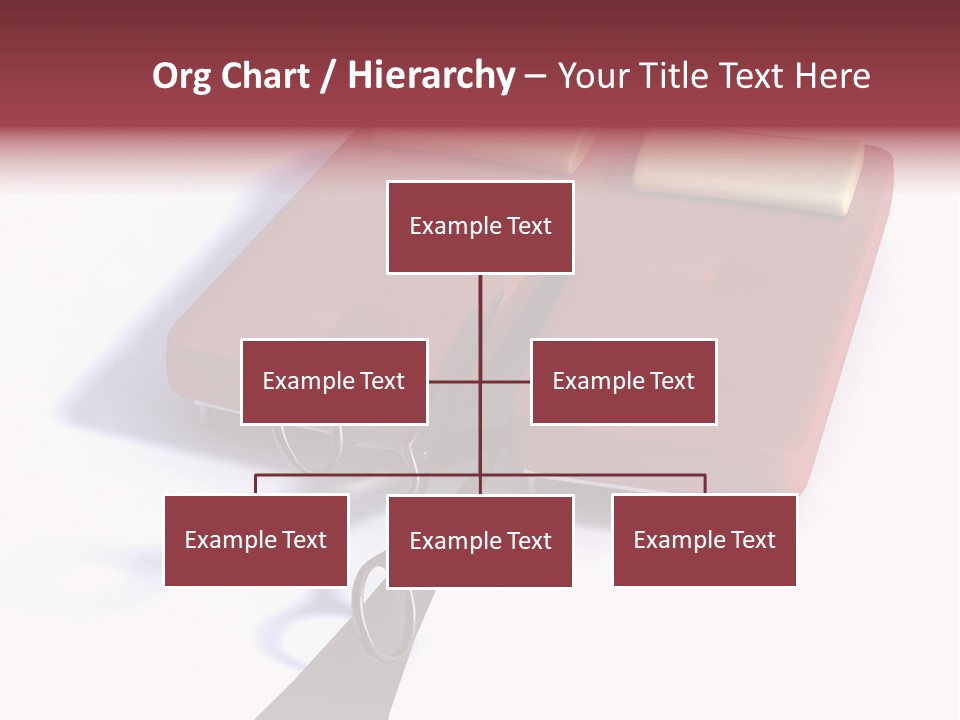 Org Chart / Hierarchy – Your Title Text Here

Example Text

Example Text

Example Text

Example Text

Example Text

Example Text